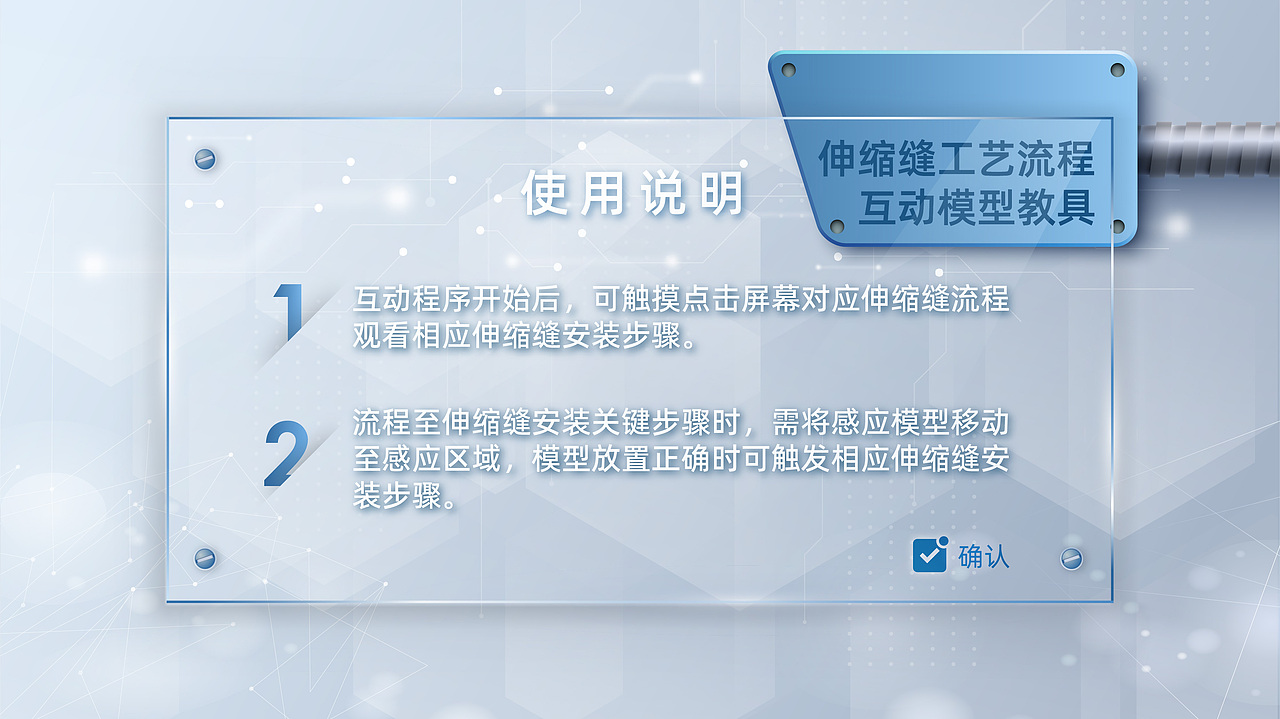 伸缩缝工艺流程
互动模型教具

使用说明

1 互动程序开始后，可触摸点击屏幕对应伸缩缝流程观看相应伸缩缝安装步骤。

2 流程至伸缩缝安装关键步骤时，需将感应模型移动至感应区域，模型放置正确时可触发相应伸缩缝安装步骤。

确认